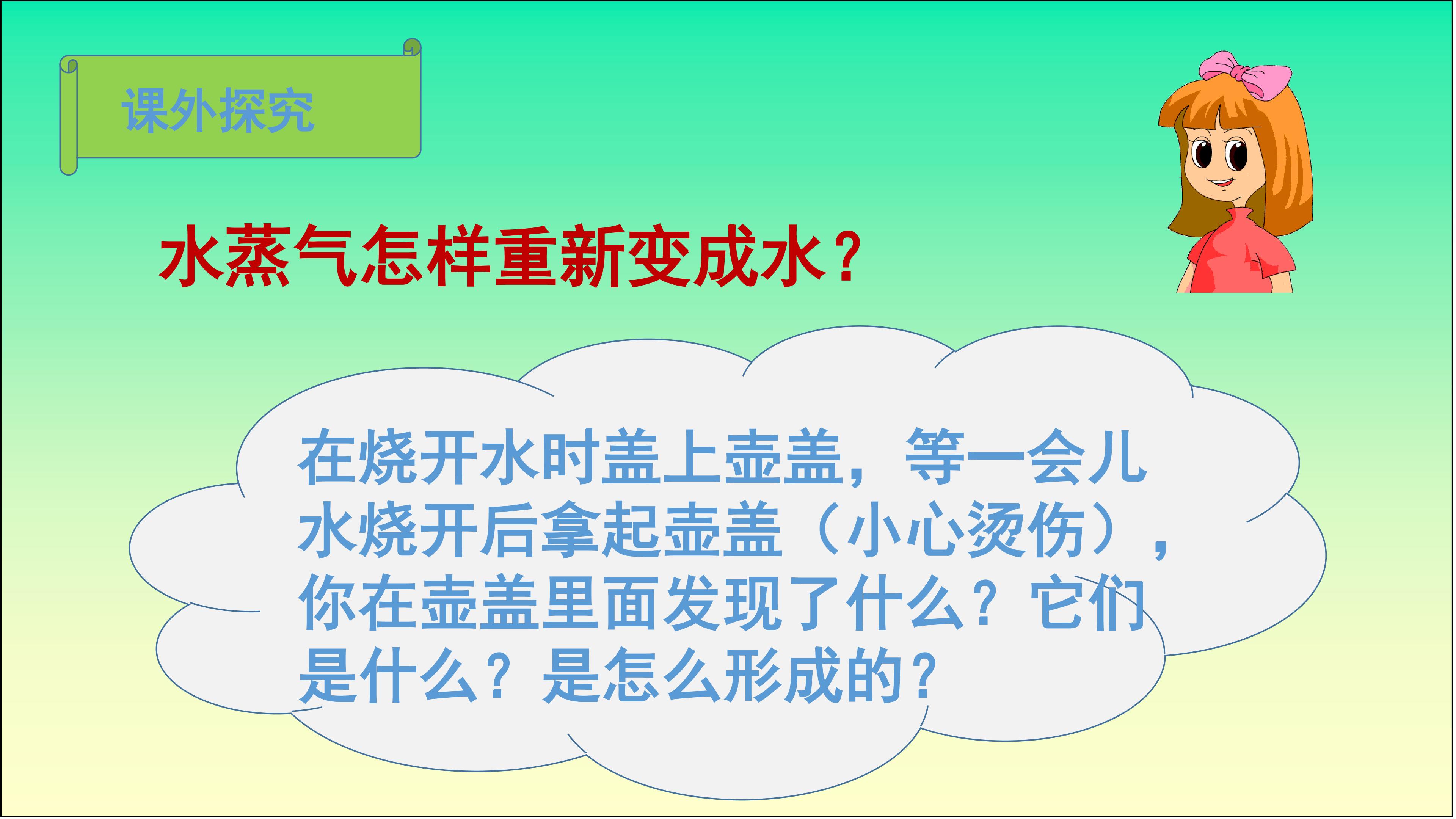 课外探究

水蒸气怎样重新变成水?

在烧开水时盖上壶盖，等一会儿水烧开后拿起壶盖（小心烫伤），你在壶盖里面发现了什么？它们是什么？是怎么形成的?